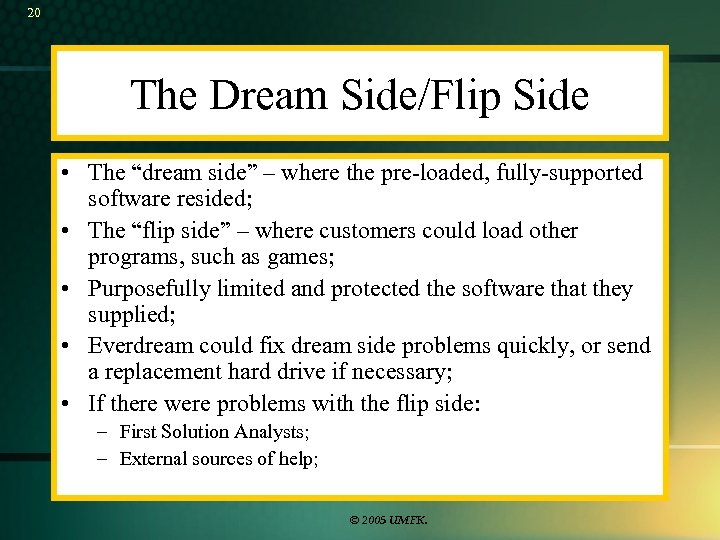 20

The Dream Side/Flip Side

• The “dream side” – where the pre-loaded, fully-supported software resided;
• The “flip side” – where customers could load other programs, such as games;
• Purposefully limited and protected the software that they supplied;
• Everdream could fix dream side problems quickly, or send a replacement hard drive if necessary;
• If there were problems with the flip side:
– First Solution Analysts;
– External sources of help;

© 2005 UMFK.